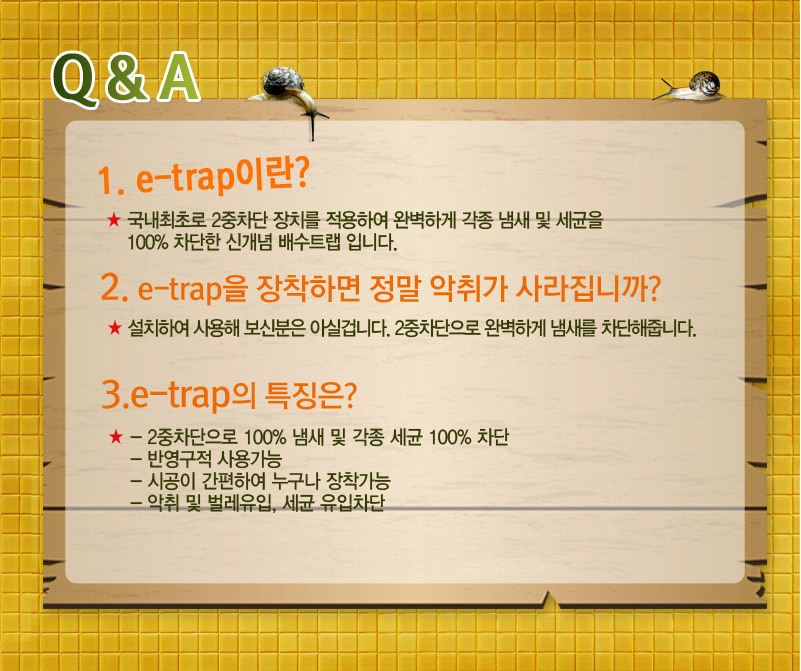 Q & A

1. e-trap이란?

★ 국내최초로 2중차단 장치를 적용하여 완벽하게 각종 냄새 및 세균을 100% 차단한 신개념 배수트랩 입니다.

2. e-trap을 장착하면 정말 악취가 사라집니까?

★ 설치하여 사용해 보신분은 아실겁니다. 2중차단으로 완벽하게 냄새를 차단해줍니다.

3.e-trap의 특징은?

★ - 2중차단으로 100% 냄새 및 각종 세균 100% 차단
- 반영구적 사용가능
- 시공이 간편하여 누구나 장착가능
- 악취 및 벌레유입, 세균 유입차단